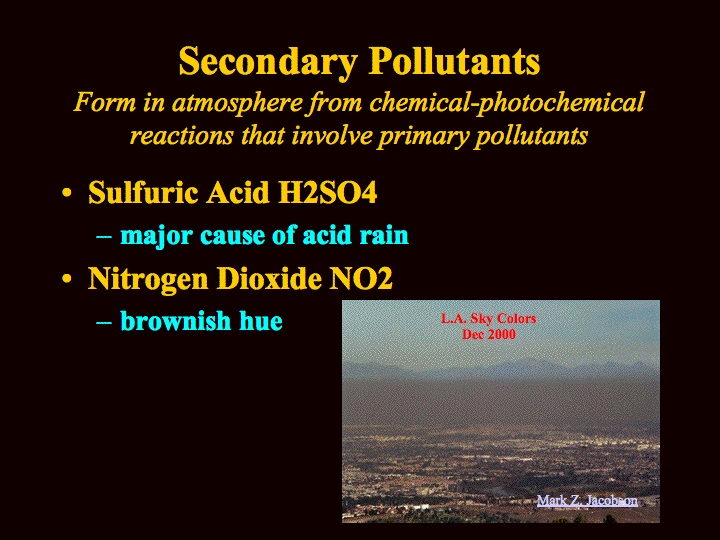 Secondary Pollutants

Form in atmosphere from chemical-photochemical reactions that involve primary pollutants

• Sulfuric Acid H2SO4
– major cause of acid rain
• Nitrogen Dioxide NO2
– brownish hue

L.A. Sky Colors
Dec 2000

Mark Z. Jacobson